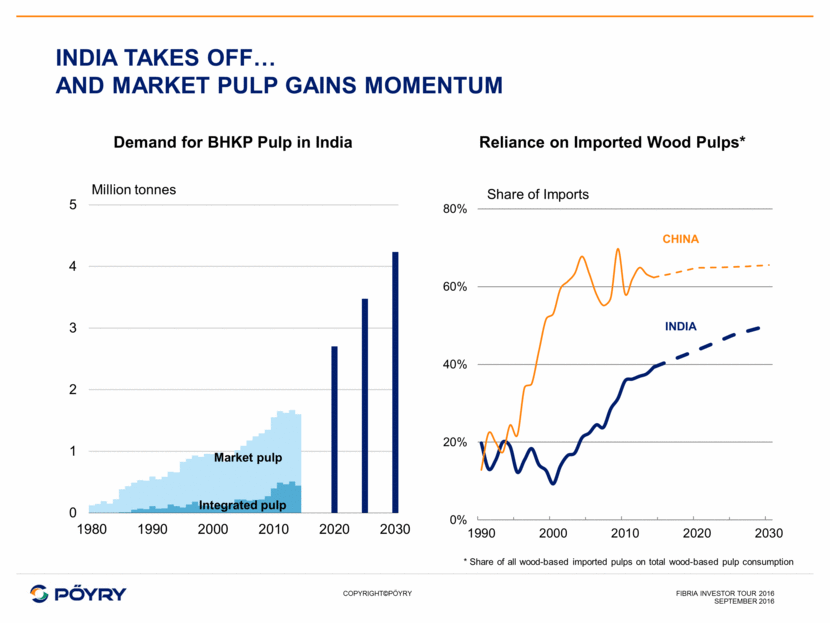 INDIA TAKES OFF…
AND MARKET PULP GAINS MOMENTUM

Demand for BHKP Pulp in India

Million tonnes
5
4
3
2
1
0
Market pulp
Integrated pulp
1980 1990 2000 2010 2020 2030

Reliance on Imported Wood Pulps*

Share of Imports
80%
60%
40%
20%
0%
CHINA
INDIA
1990 2000 2010 2020 2030

* Share of all wood-based imported pulps on total wood-based pulp consumption

PÖYRY

COPYRIGHT©PÖYRY

FIBRIA INVESTOR TOUR 2016
SEPTEMBER 2016